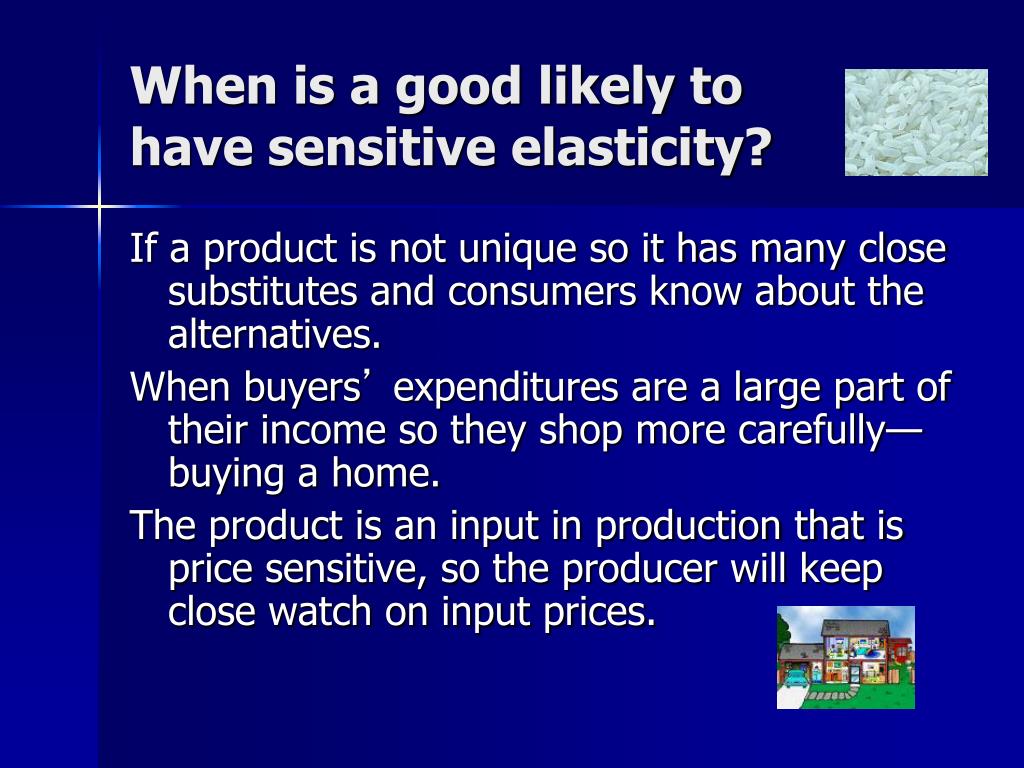 When is a good likely to have sensitive elasticity?

If a product is not unique so it has many close substitutes and consumers know about the alternatives.

When buyers’ expenditures are a large part of their income so they shop more carefully—buying a home.

The product is an input in production that is price sensitive, so the producer will keep close watch on input prices.